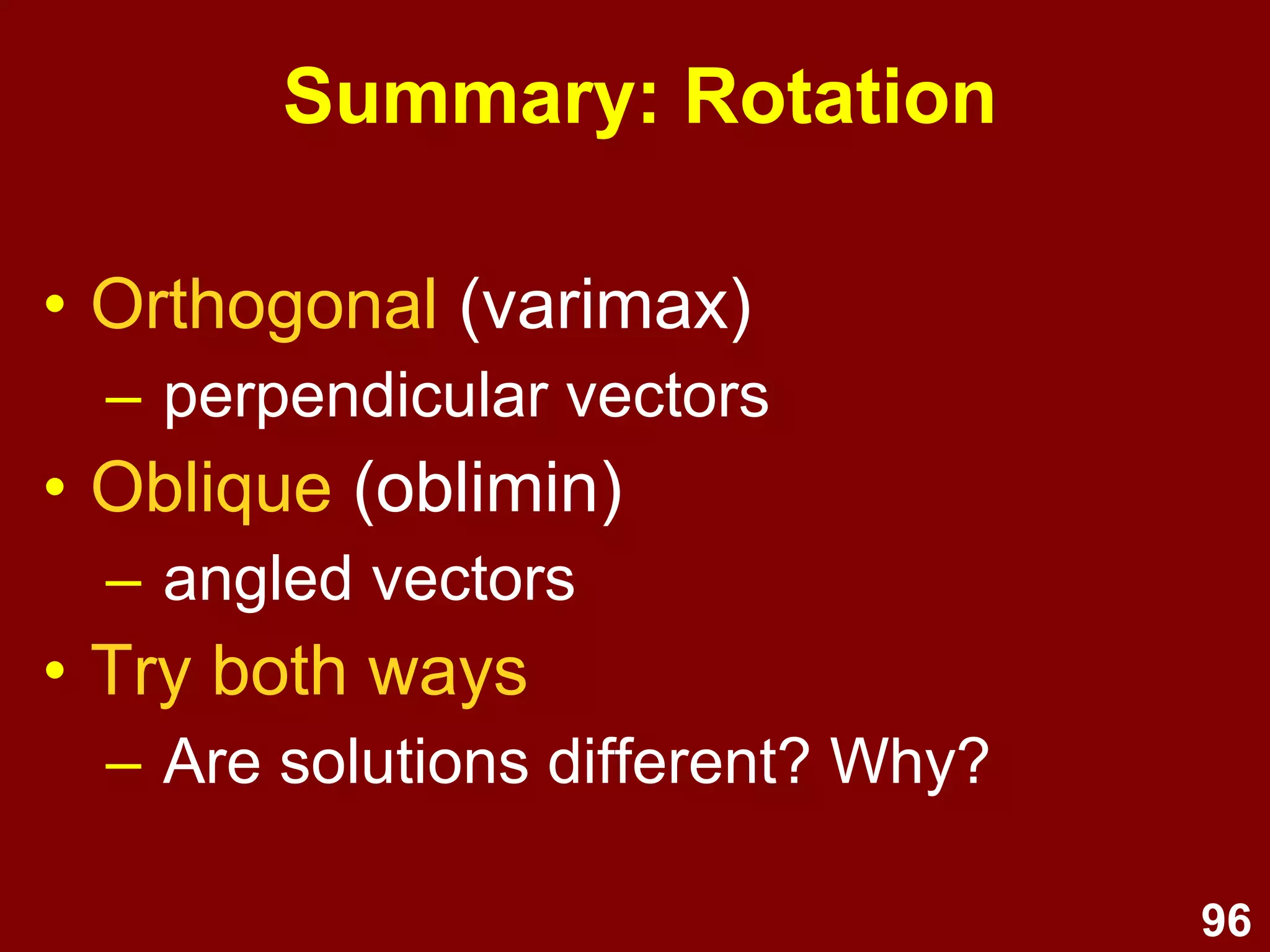 Summary: Rotation

• Orthogonal (varimax)
– perpendicular vectors
• Oblique (oblimin)
– angled vectors
• Try both ways
– Are solutions different? Why?

96